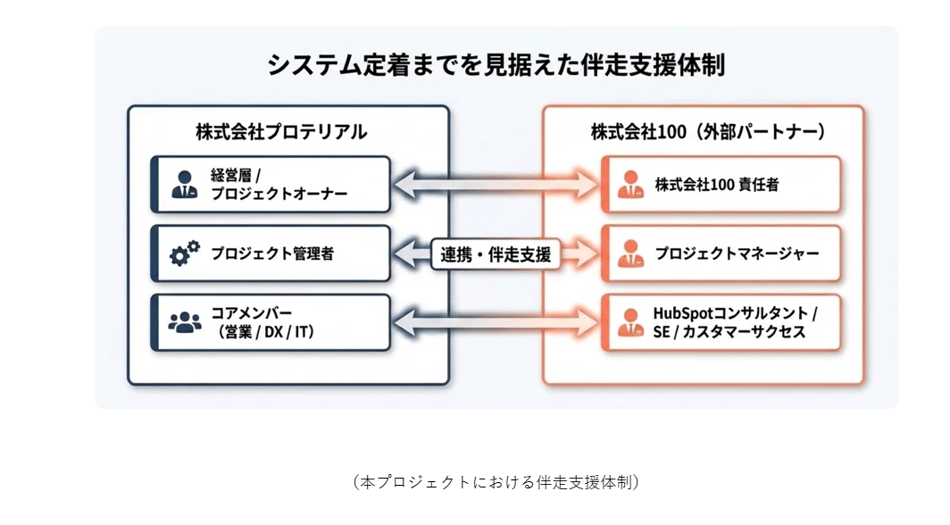 システム定着までを見据えた伴走支援体制

株式会社プロテリアル

経営層 / プロジェクトオーナー

プロジェクト管理者

コアメンバー（営業 / DX / IT）

連携・伴走支援

株式会社100（外部パートナー）

株式会社100 責任者

プロジェクトマネージャー

HubSpotコンサルタント / SE / カスタマーサクセス

（本プロジェクトにおける伴走支援体制）